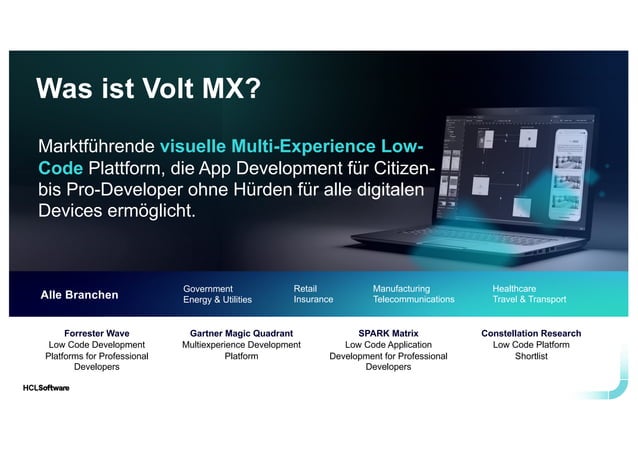 Was ist Volt MX?

Marktführende visuelle Multi-Experience Low-Code Plattform, die App Development für Citizen- bis Pro-Developer ohne Hürden für alle digitalen Devices ermöglicht.

Alle Branchen

Government
Energy & Utilities

Retail
Insurance

Manufacturing
Telecommunications

Healthcare
Travel & Transport

Forrester Wave
Low Code Development Platforms for Professional Developers

Gartner Magic Quadrant
Multiexperience Development Platform

SPARK Matrix
Low Code Application Development for Professional Developers

Constellation Research
Low Code Platform Shortlist

HCLSoftware